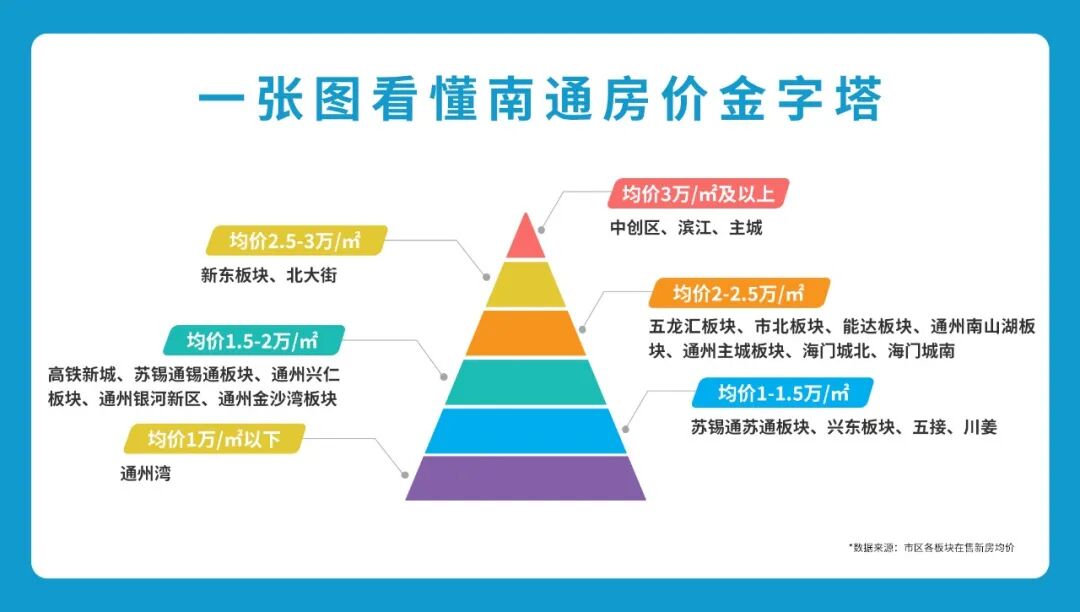 一张图看懂南通房价金字塔

均价3万/㎡及以上
中创区、滨江、主城

均价2.5-3万/㎡
新东板块、北大街

均价2-2.5万/㎡
五龙汇板块、市北板块、能达板块、通州南山湖板块、通州主城板块、海门城北、海门城南

均价1.5-2万/㎡
高铁新城、苏锡通锡通板块、通州兴仁板块、通州银河新区、通州金沙湾板块

均价1-1.5万/㎡
苏锡通苏通板块、兴东板块、五接、川姜

均价1万/㎡以下
通州湾

*数据来源：市区各板块在售新房均价